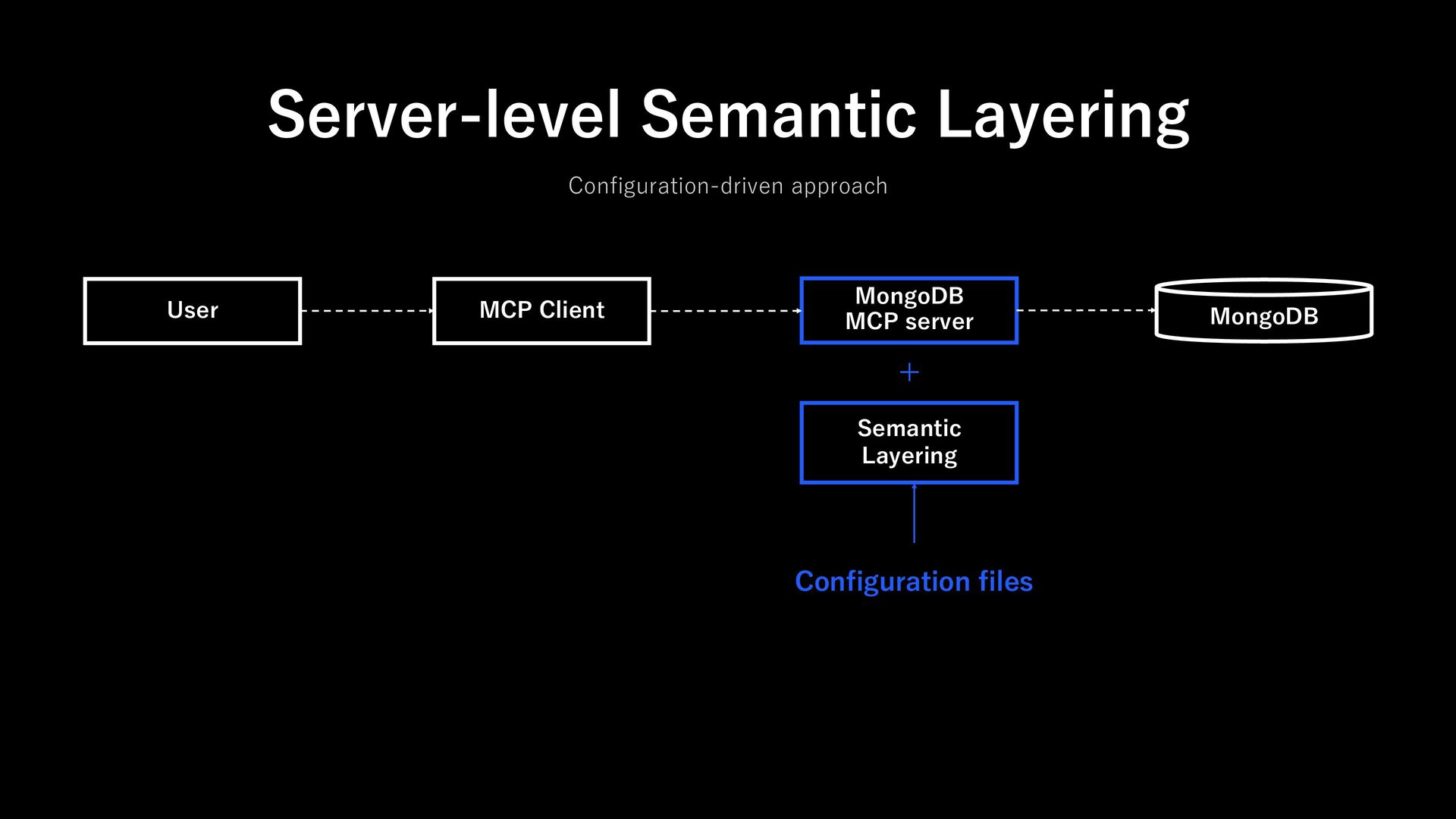 Server-level Semantic Layering

Configuration-driven approach

User

MCP Client

MongoDB
MCP server

MongoDB

+

Semantic
Layering

Configuration files